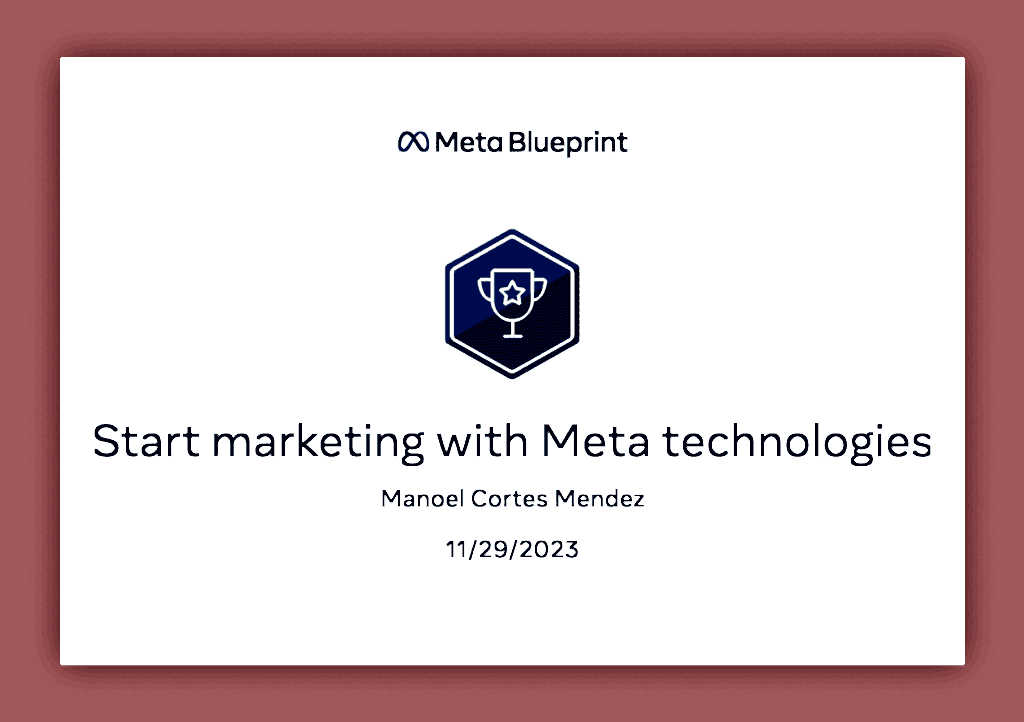 Meta Blueprint

Start marketing with Meta technologies

Manoel Cortes Mendez

11/29/2023